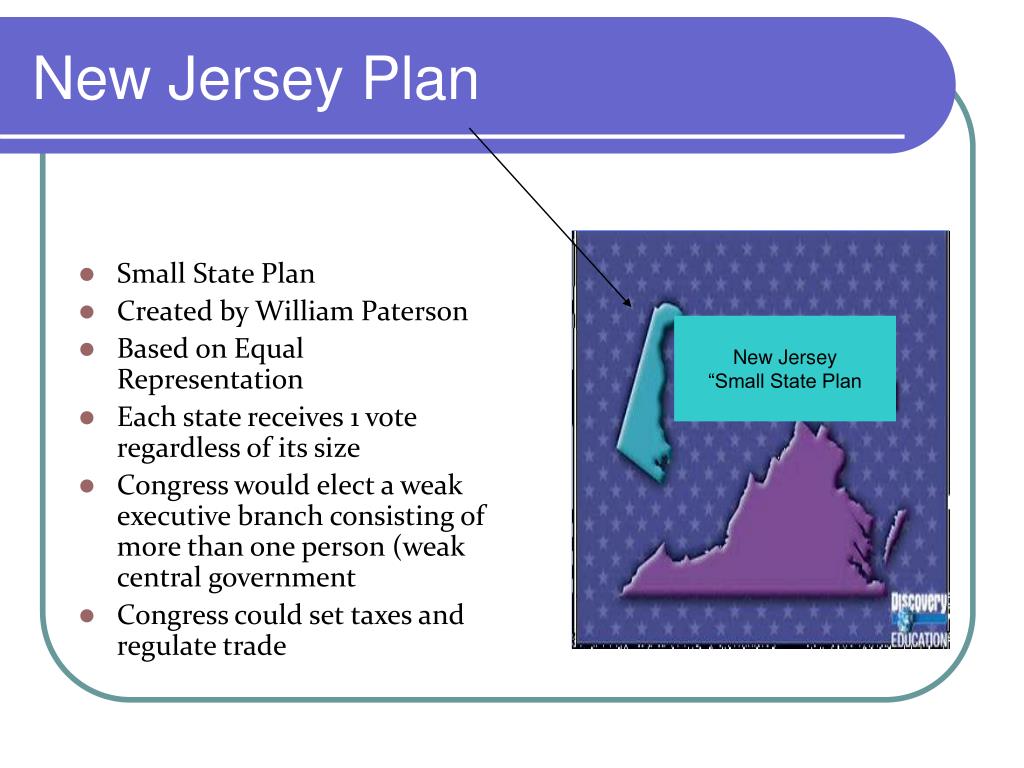 New Jersey Plan

- Small State Plan
- Created by William Paterson
- Based on Equal Representation
- Each state receives 1 vote regardless of its size
- Congress would elect a weak executive branch consisting of more than one person (weak central government
- Congress could set taxes and regulate trade

New Jersey
“Small State Plan

Discovery
EDUCATION